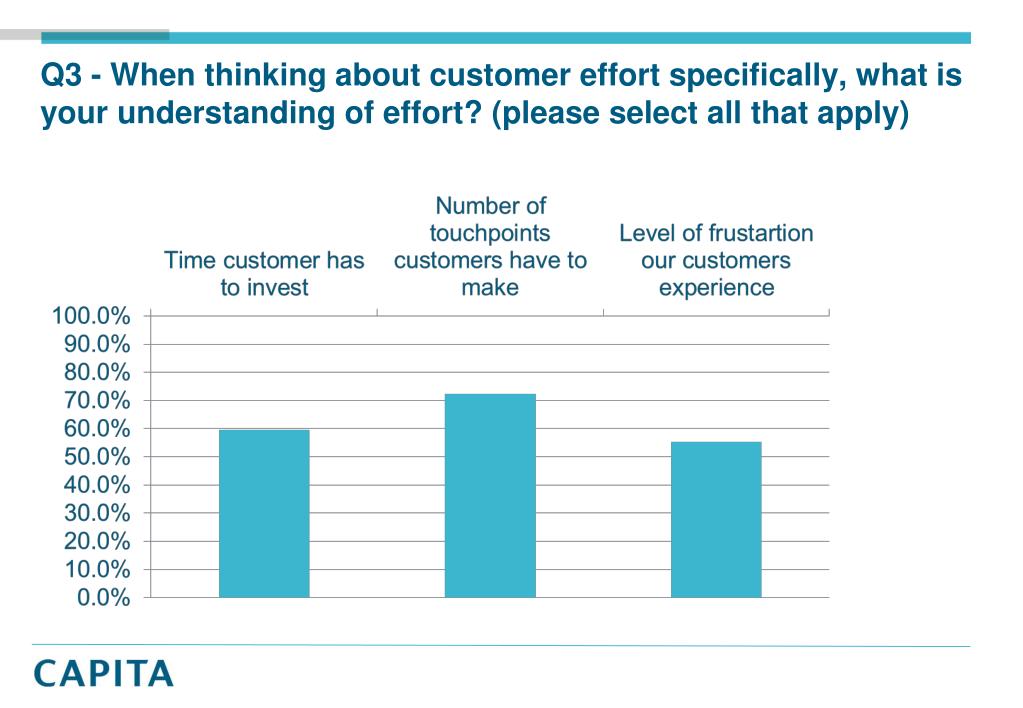 Q3 - When thinking about customer effort specifically, what is your understanding of effort? (please select all that apply)

Time customer has to invest

Number of touchpoints customers have to make

Level of frustartion our customers experience

100.0%
90.0%
80.0%
70.0%
60.0%
50.0%
40.0%
30.0%
20.0%
10.0%
0.0%

CAPITA